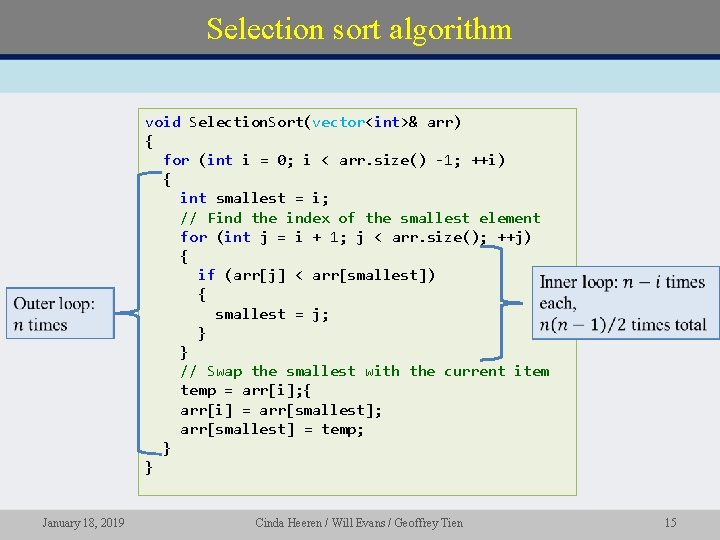 Selection sort algorithm

void SelectionSort(vector<int>& arr)
{
  for (int i = 0; i < arr.size() -1; ++i)
  {
    int smallest = i;
    // Find the index of the smallest element
    for (int j = i + 1; j < arr.size(); ++j)
    {
      if (arr[j] < arr[smallest])
      {
        smallest = j;
      }
    }
    // Swap the smallest with the current item
    temp = arr[i];{
    arr[i] = arr[smallest];
    arr[smallest] = temp;
  }
}

Outer loop: $n$ times

Inner loop: $n - i$ times each, $n(n-1)/2$ times total

January 18, 2019

Cinda Heeren / Will Evans / Geoffrey Tien

15